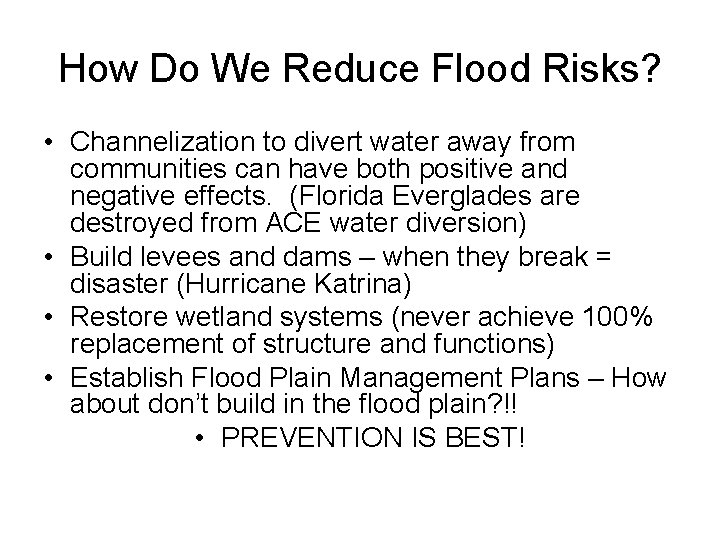 How Do We Reduce Flood Risks?

• Channelization to divert water away from communities can have both positive and negative effects.  (Florida Everglades are destroyed from ACE water diversion)
• Build levees and dams – when they break = disaster (Hurricane Katrina)
• Restore wetland systems (never achieve 100% replacement of structure and functions)
• Establish Flood Plain Management Plans – How about don't build in the flood plain?!!
• PREVENTION IS BEST!